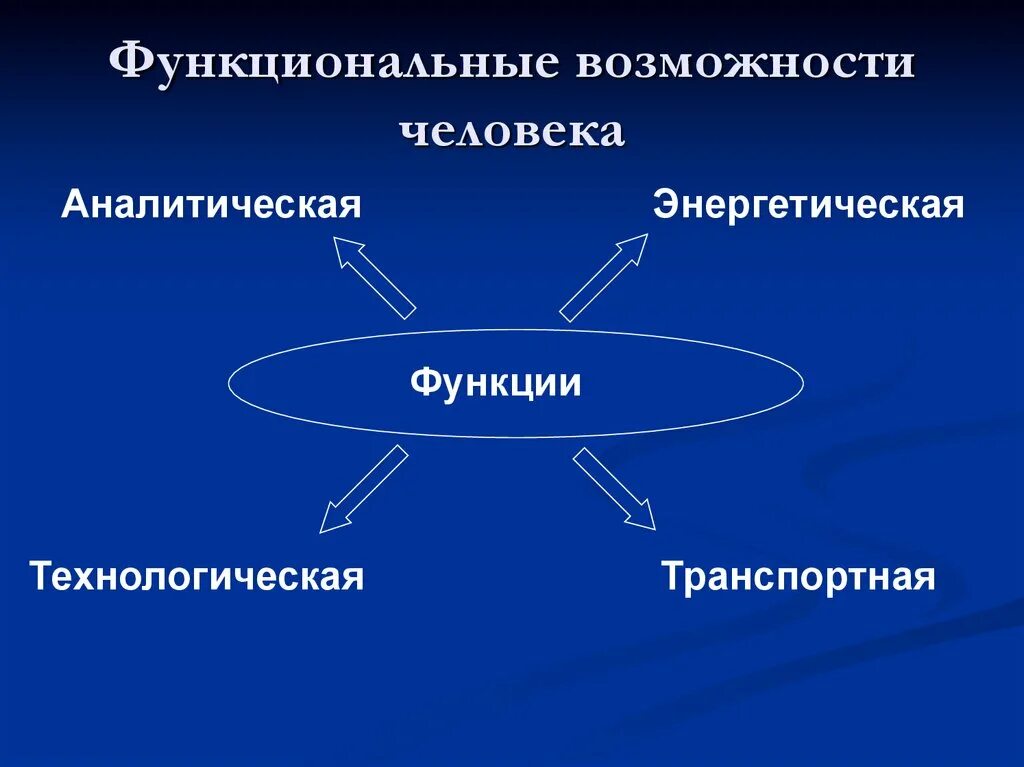 Функциональные возможности человека

Аналитическая

Энергетическая

Функции

Технологическая

Транспортная